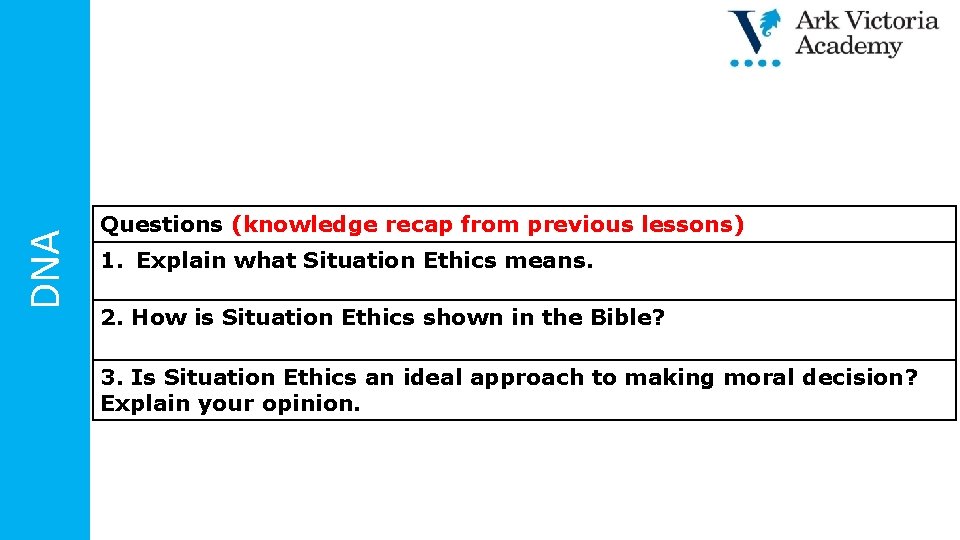 DNA

Ark Victoria Academy

| Questions (knowledge recap from previous lessons) |
|---|
| 1. Explain what Situation Ethics means. |
| 2. How is Situation Ethics shown in the Bible? |
| 3. Is Situation Ethics an ideal approach to making moral decision? Explain your opinion. |